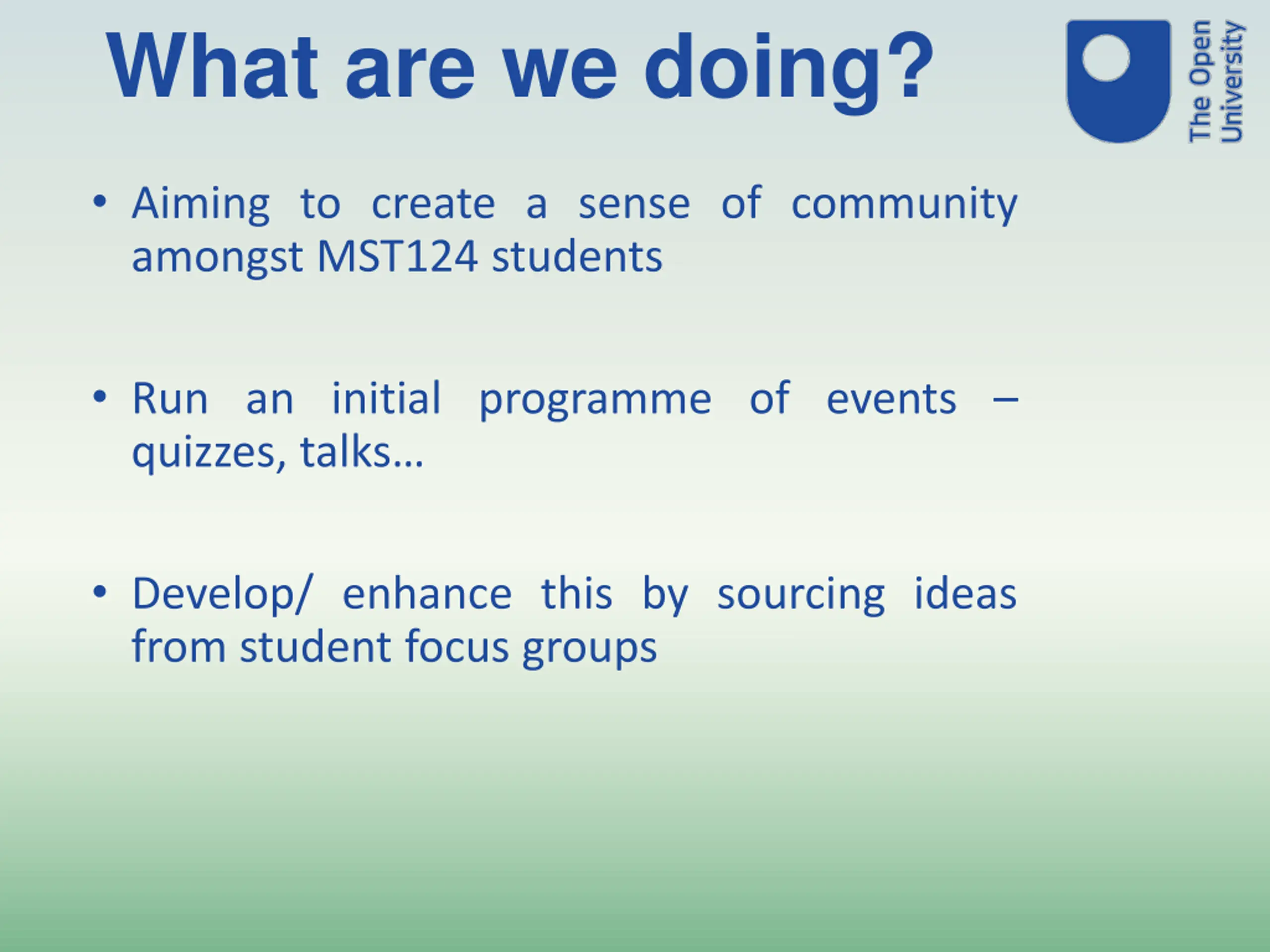 What are we doing?

The Open University

• Aiming to create a sense of community amongst MST124 students

• Run an initial programme of events – quizzes, talks…

• Develop/ enhance this by sourcing ideas from student focus groups